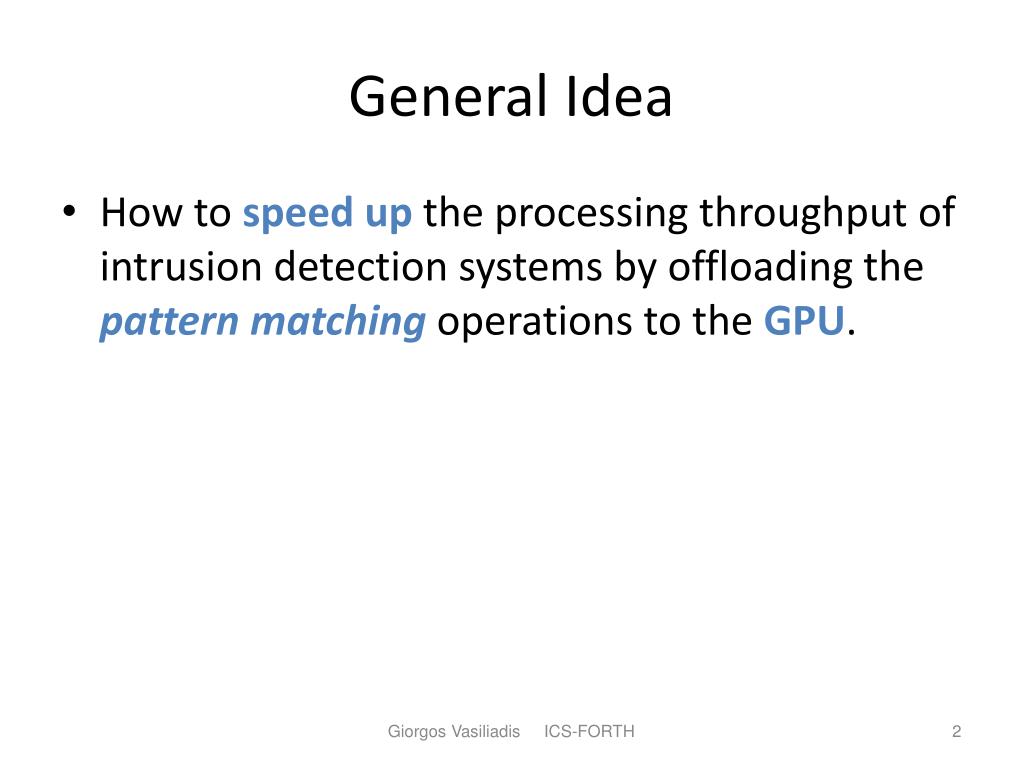 General Idea

• How to speed up the processing throughput of intrusion detection systems by offloading the pattern matching operations to the GPU.

Giorgos Vasiliadis ICS-FORTH 2